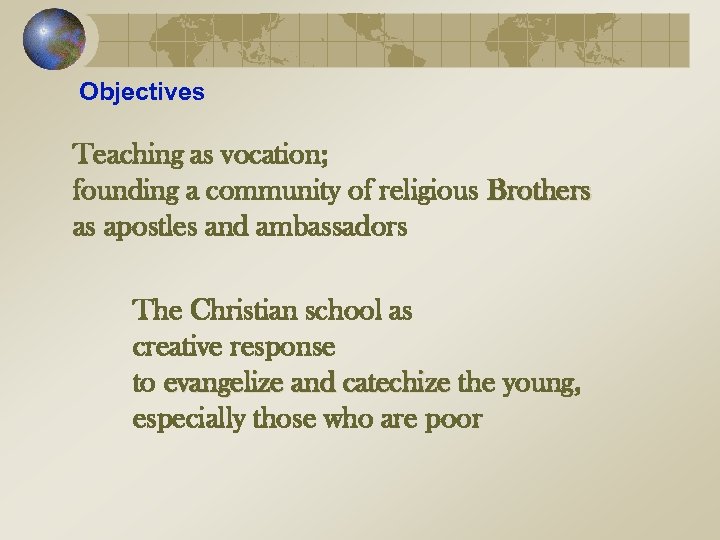 Objectives

Teaching as vocation;
founding a community of religious Brothers
as apostles and ambassadors

The Christian school as
creative response
to evangelize and catechize the young,
especially those who are poor